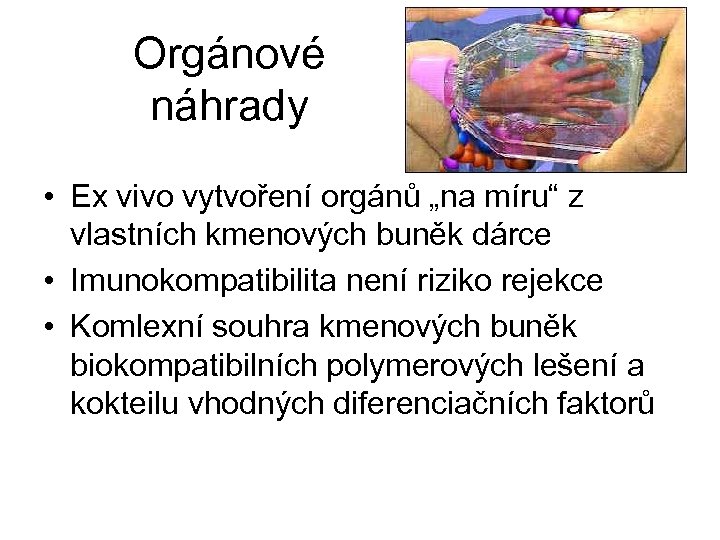 Orgánové náhrady

• Ex vivo vytvoření orgánů „na míru“ z vlastních kmenových buněk dárce
• Imunokompatibilita není riziko rejekce
• Komlexní souhra kmenových buněk biokompatibilních polymerových lešení a kokteilu vhodných diferenciačních faktorů